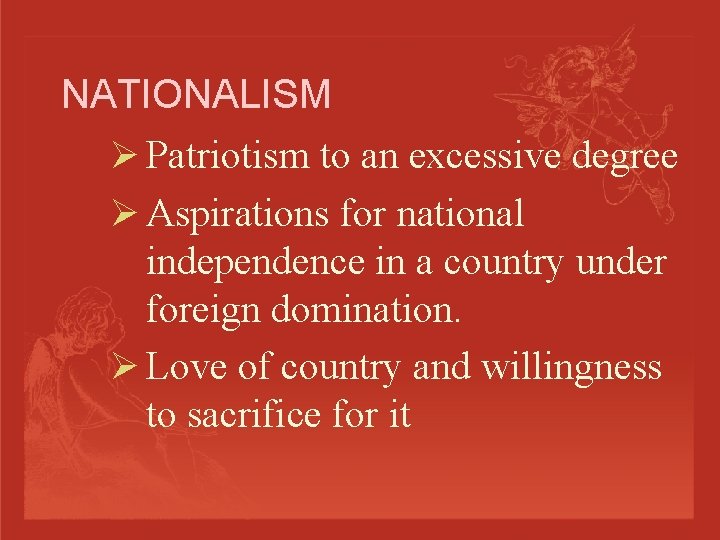 NATIONALISM

➢ Patriotism to an excessive degree

➢ Aspirations for national independence in a country under foreign domination.

➢ Love of country and willingness to sacrifice for it